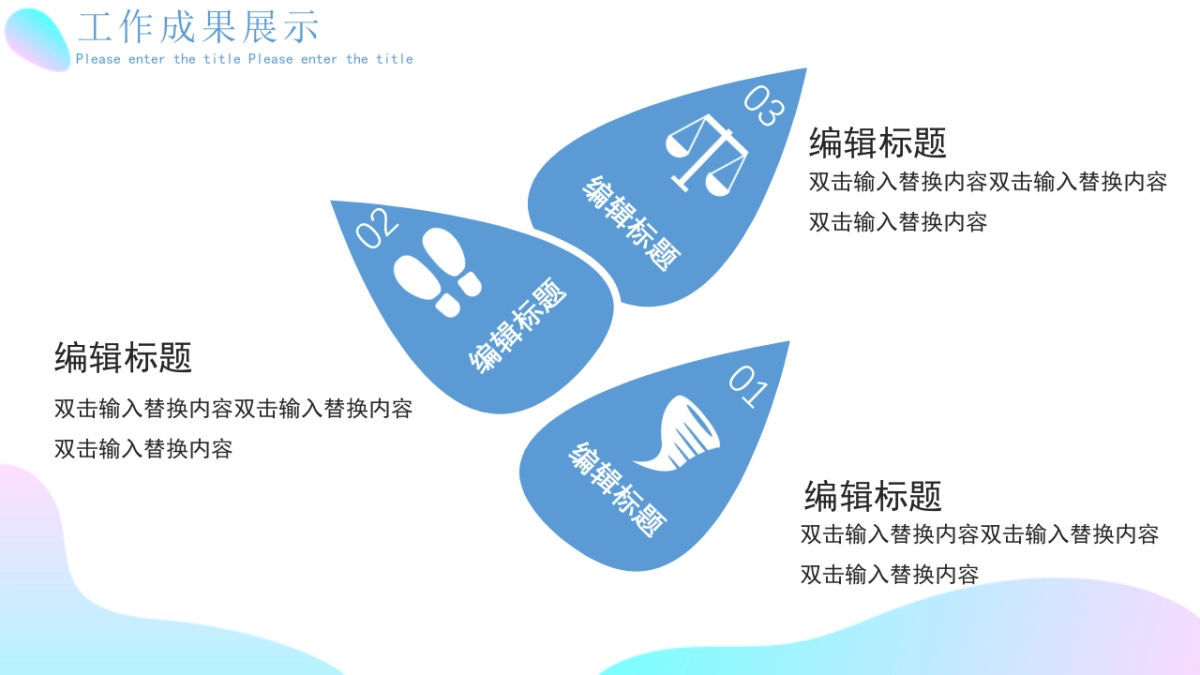 工作成果展示
Please enter the title Please enter the title

03
编辑标题

编辑标题
双击输入替换内容双击输入替换内容
双击输入替换内容

02
编辑标题

编辑标题
双击输入替换内容双击输入替换内容
双击输入替换内容

01
编辑标题

编辑标题
双击输入替换内容双击输入替换内容
双击输入替换内容